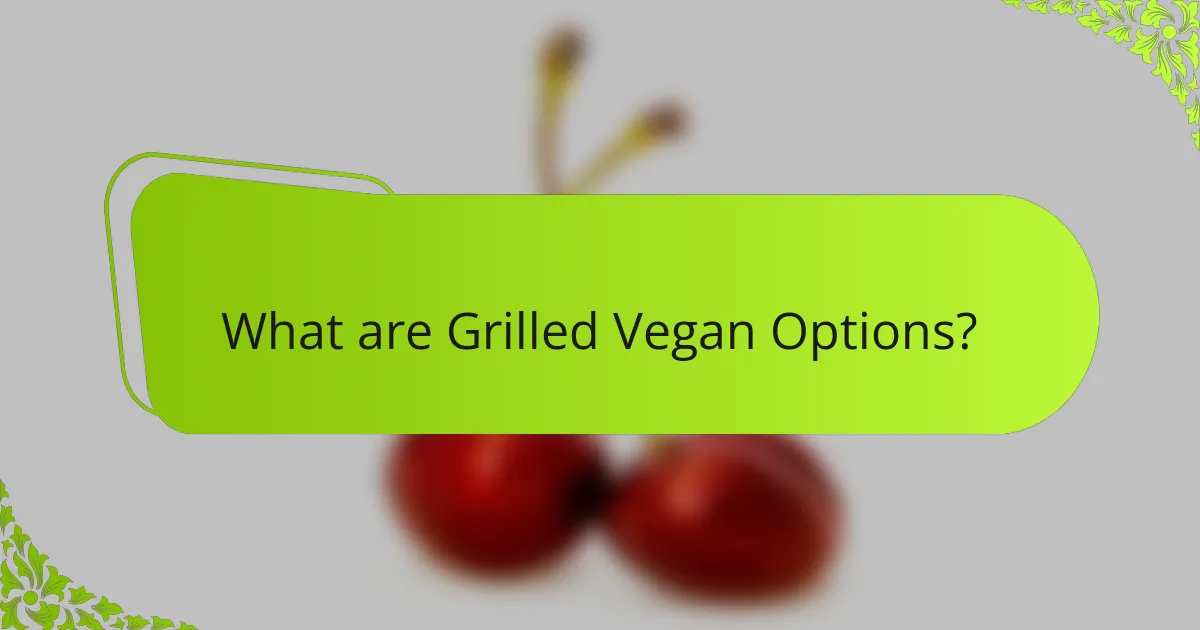 What are Grilled Vegan Options?